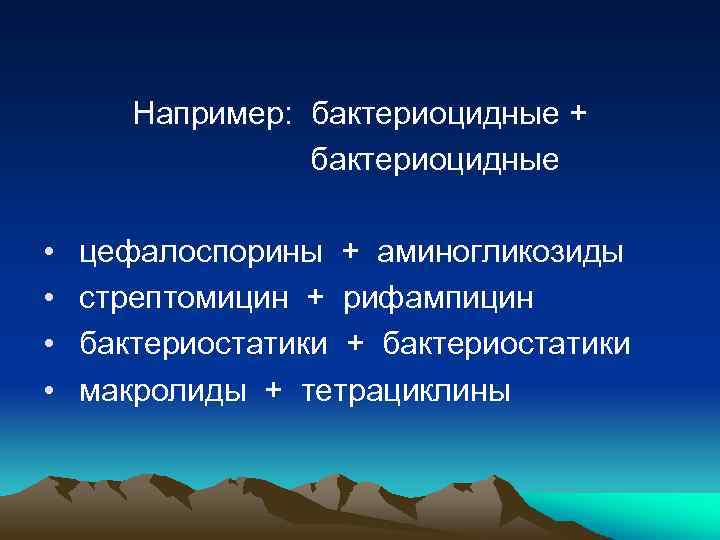 Например: бактериоцидные + бактериоцидные

• цефалоспорины + аминогликозиды
• стрептомицин + рифампицин
• бактериостатики + бактериостатики
• макролиды + тетрациклины